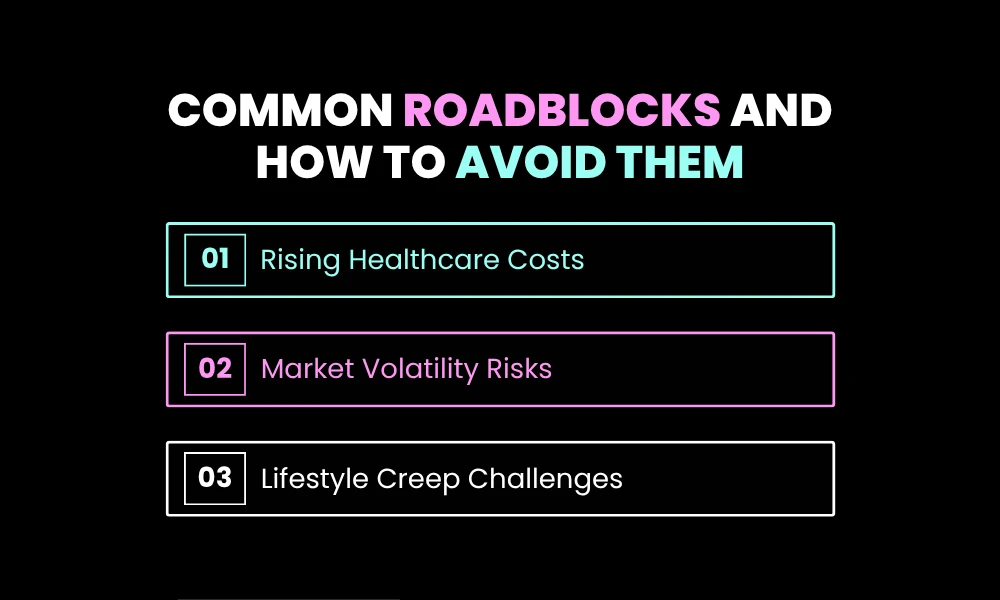 COMMON ROADBLOCKS AND HOW TO AVOID THEM

01 Rising Healthcare Costs

02 Market Volatility Risks

03 Lifestyle Creep Challenges